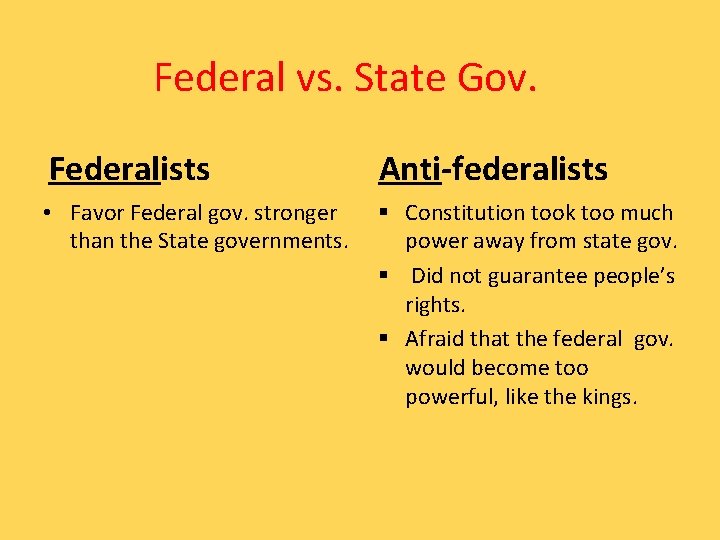 Federal vs. State Gov.

Federalists

• Favor Federal gov. stronger than the State governments.

Anti-federalists

▪ Constitution took too much power away from state gov.
▪ Did not guarantee people's rights.
▪ Afraid that the federal gov. would become too powerful, like the kings.